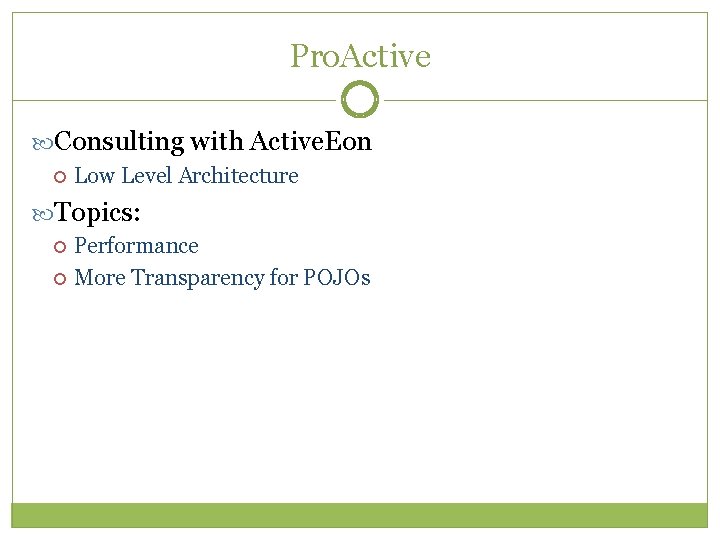 ProActive

Consulting with ActiveEon

Low Level Architecture

Topics:

Performance

More Transparency for POJOs